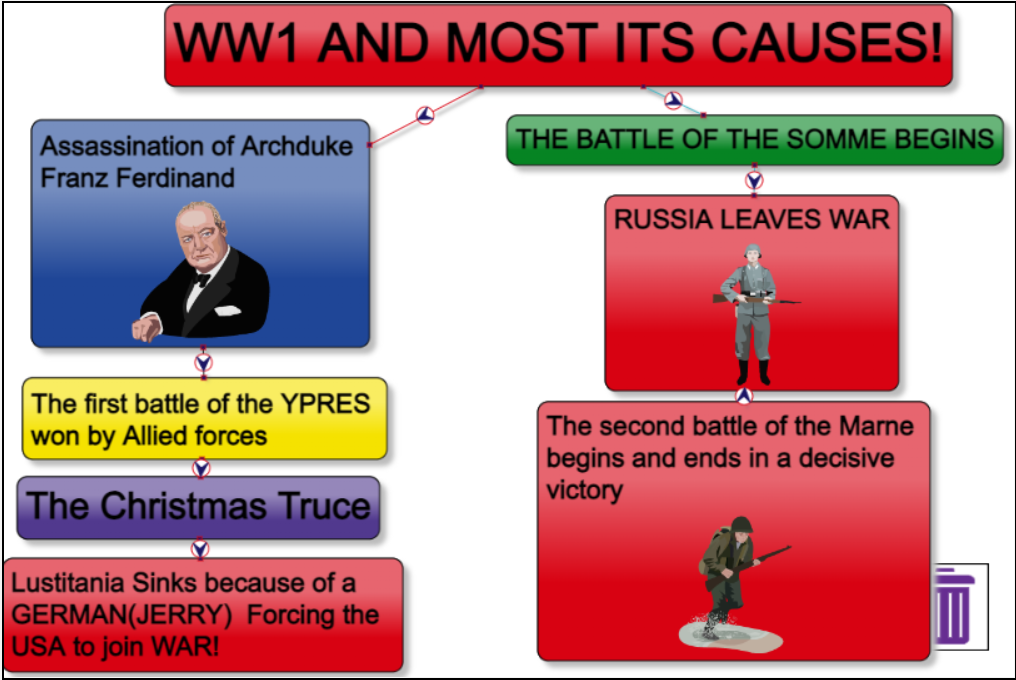 WW1 AND MOST ITS CAUSES!

Assassination of Archduke Franz Ferdinand

The first battle of the YPRES won by Allied forces

The Christmas Truce

Lustitania Sinks because of a GERMAN(JERRY) Forcing the USA to join WAR!

THE BATTLE OF THE SOMME BEGINS

RUSSIA LEAVES WAR

The second battle of the Marne begins and ends in a decisive victory